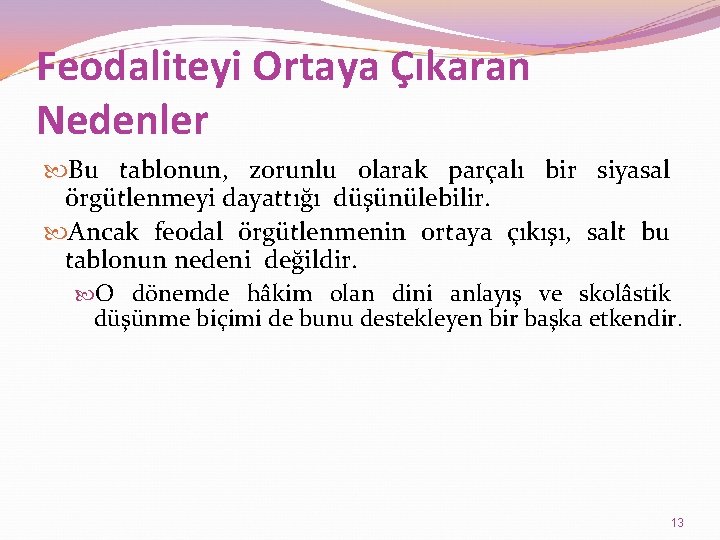 Feodaliteyi Ortaya Çıkaran Nedenler

Bu tablonun, zorunlu olarak parçalı bir siyasal örgütlenmeyi dayattığı düşünülebilir.

Ancak feodal örgütlenmenin ortaya çıkışı, salt bu tablonun nedeni değildir.

O dönemde hâkim olan dini anlayış ve skolâstik düşünme biçimi de bunu destekleyen bir başka etkendir.

13